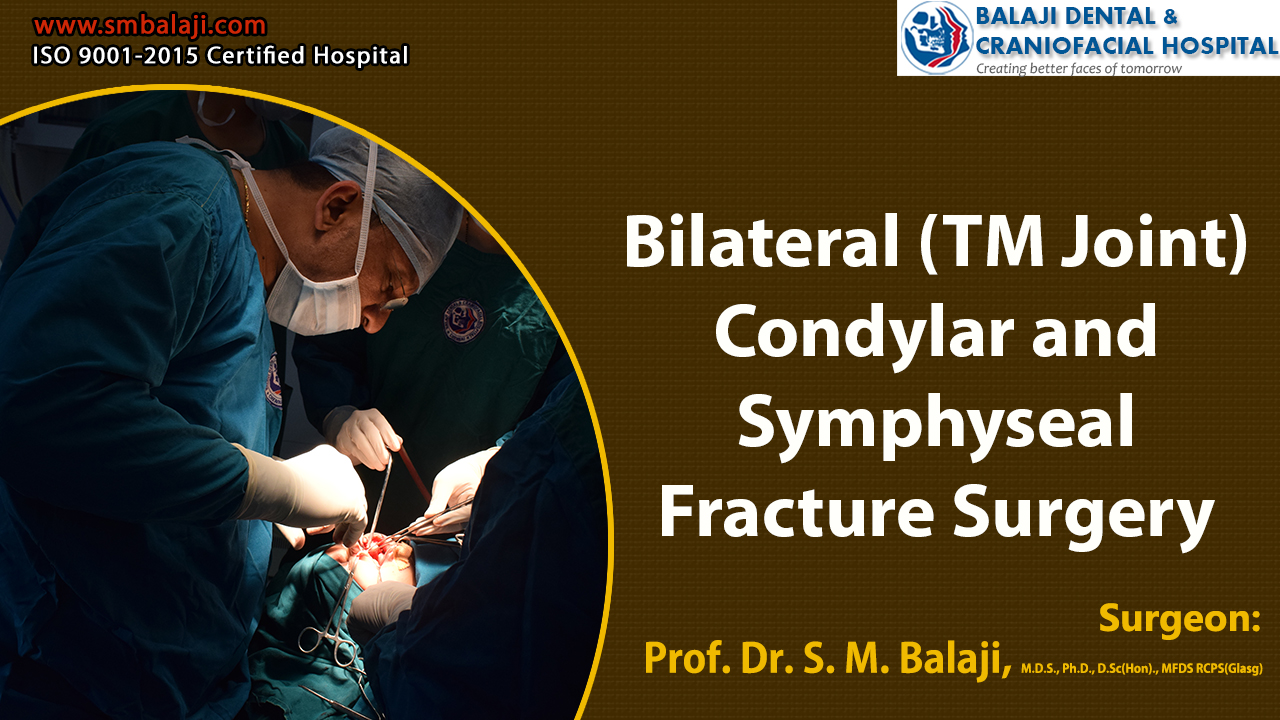 www.smbalaji.com
ISO 9001-2015 Certified Hospital

BALAJI DENTAL & CRANIOFACIAL HOSPITAL
Creating better faces of tomorrow

Bilateral (TM Joint) Condylar and Symphyseal Fracture Surgery

Surgeon:
Prof. Dr. S. M. Balaji, M.D.S., Ph.D., D.Sc(Hon)., MFDS RCPS(Glasg)